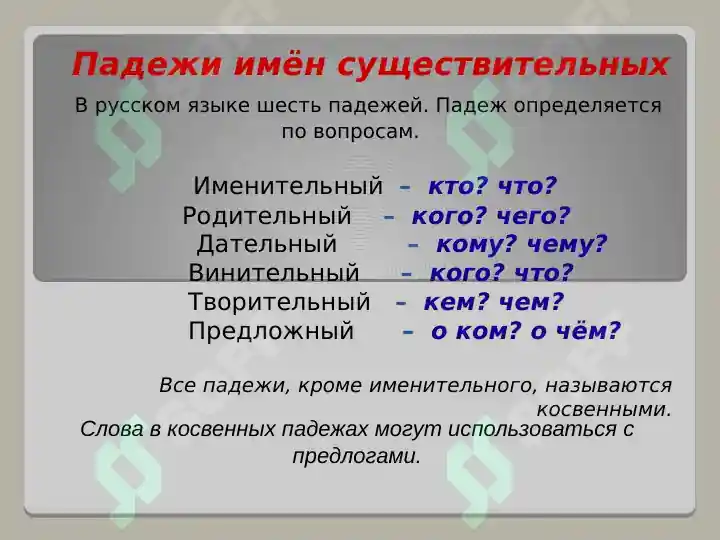 Падежи имён существительных

В русском языке шесть падежей. Падеж определяется по вопросам.

Именительный – кто? что?
Родительный – кого? чего?
Дательный – кому? чему?
Винительный – кого? что?
Творительный – кем? чем?
Предложный – о ком? о чём?

Все падежи, кроме именительного, называются косвенными.

Слова в косвенных падежах могут использоваться с предлогами.